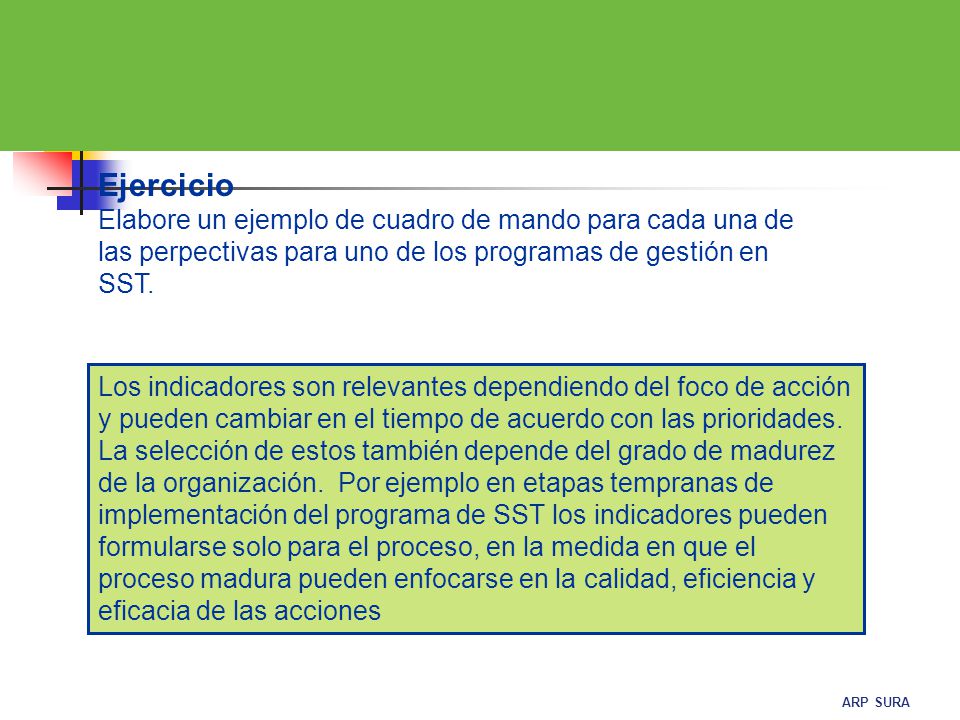 Ejercicio
Elabore un ejemplo de cuadro de mando para cada una de las perpectivas para uno de los programas de gestión en SST.

Los indicadores son relevantes dependiendo del foco de acción y pueden cambiar en el tiempo de acuerdo con las prioridades. La selección de estos también depende del grado de madurez de la organización. Por ejemplo en etapas tempranas de implementación del programa de SST los indicadores pueden formularse solo para el proceso, en la medida en que el proceso madura pueden enfocarse en la calidad, eficiencia y eficacia de las acciones

ARP SURA